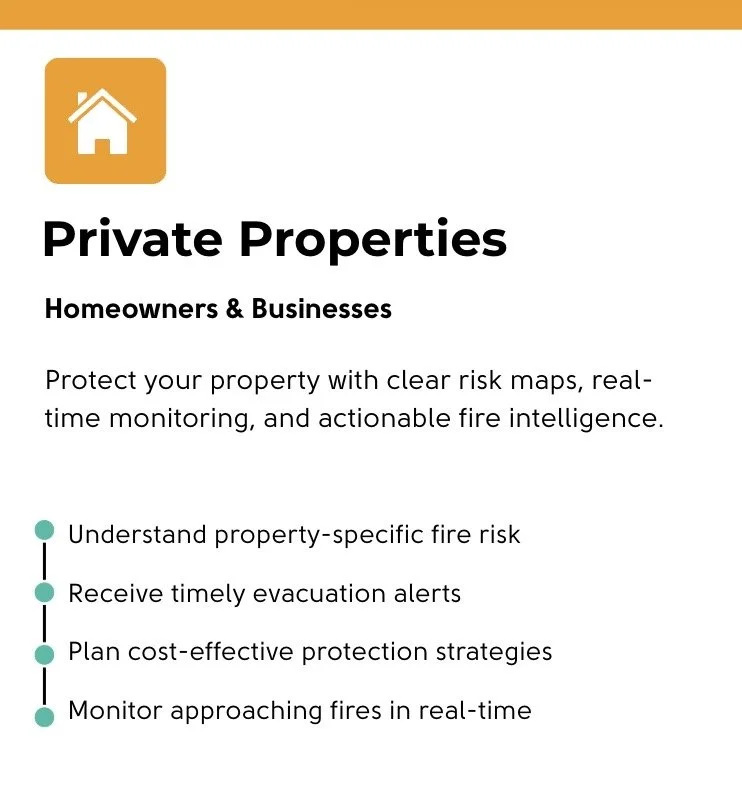 Private Properties

Homeowners & Businesses

Protect your property with clear risk maps, real-time monitoring, and actionable fire intelligence.

Understand property-specific fire risk
Receive timely evacuation alerts
Plan cost-effective protection strategies
Monitor approaching fires in real-time